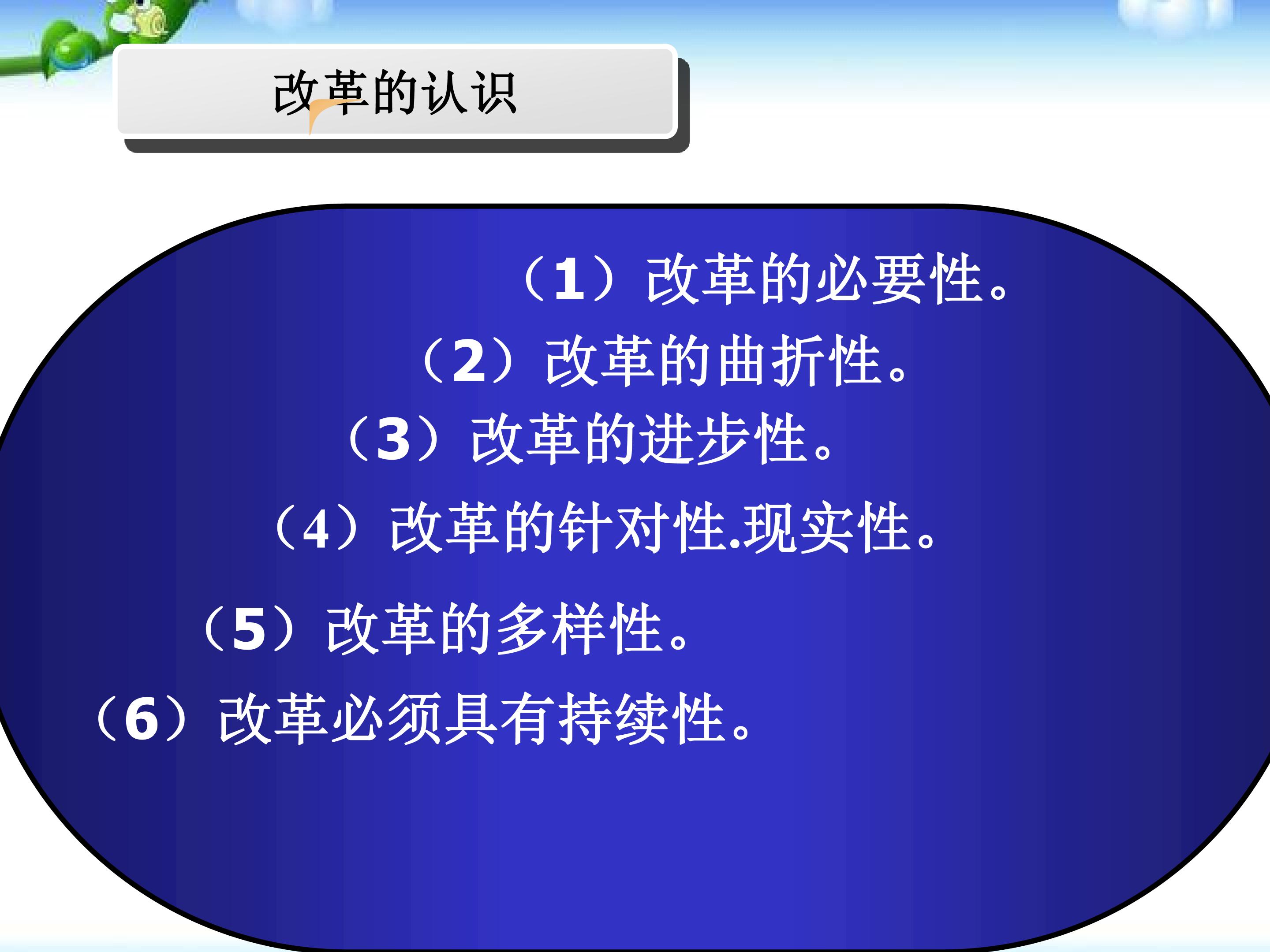 改革的认识

（1）改革的必要性。

（2）改革的曲折性。

（3）改革的进步性。

（4）改革的针对性.现实性。

（5）改革的多样性。

（6）改革必须具有持续性。